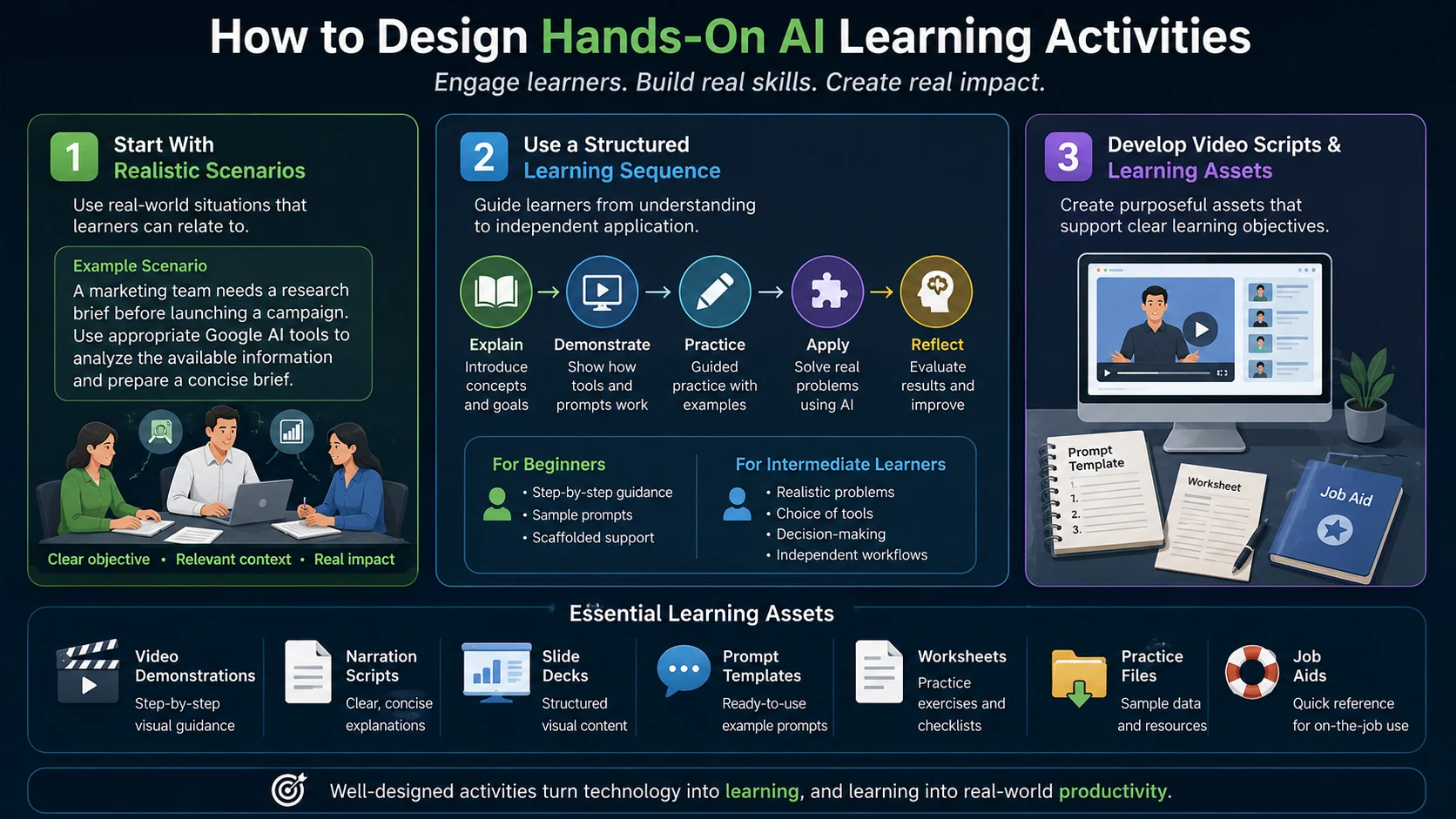 How to Design Hands-On AI Learning Activities

Engage learners. Build real skills. Create real impact.

1 Start With Realistic Scenarios

Use real-world situations that learners can relate to.

Example Scenario
A marketing team needs a research brief before launching a campaign. Use appropriate Google AI tools to analyze the available information and prepare a concise brief.

Clear objective • Relevant context • Real impact

2 Use a Structured Learning Sequence

Guide learners from understanding to independent application.

Explain
Introduce concepts and goals

Demonstrate
Show how tools and prompts work

Practice
Guided practice with examples

Apply
Solve real problems using AI

Reflect
Evaluate results and improve

For Beginners
• Step-by-step guidance
• Sample prompts
• Scaffolded support

For Intermediate Learners
• Realistic problems
• Choice of tools
• Decision-making
• Independent workflows

3 Develop Video Scripts & Learning Assets

Create purposeful assets that support clear learning objectives.

Prompt Template
1.
2.
3.

Worksheet

Job Aid

Essential Learning Assets

Video Demonstrations
Step-by-step visual guidance

Narration Scripts
Clear, concise explanations

Slide Decks
Structured visual content

Prompt Templates
Ready-to-use example prompts

Worksheets
Practice exercises and checklists

Practice Files
Sample data and resources

Job Aids
Quick reference for on-the-job use

Well-designed activities turn technology into learning, and learning into real-world productivity.